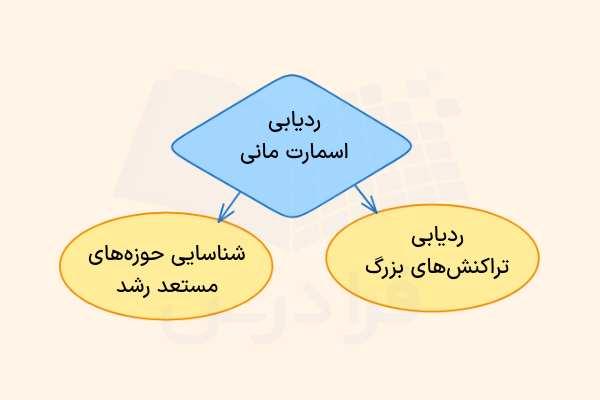 ردیابی
اسمارت مانی

ردیابی
تراکنش‌های بزرگ

شناسایی حوزه‌های
مستعد رشد

فرادرس